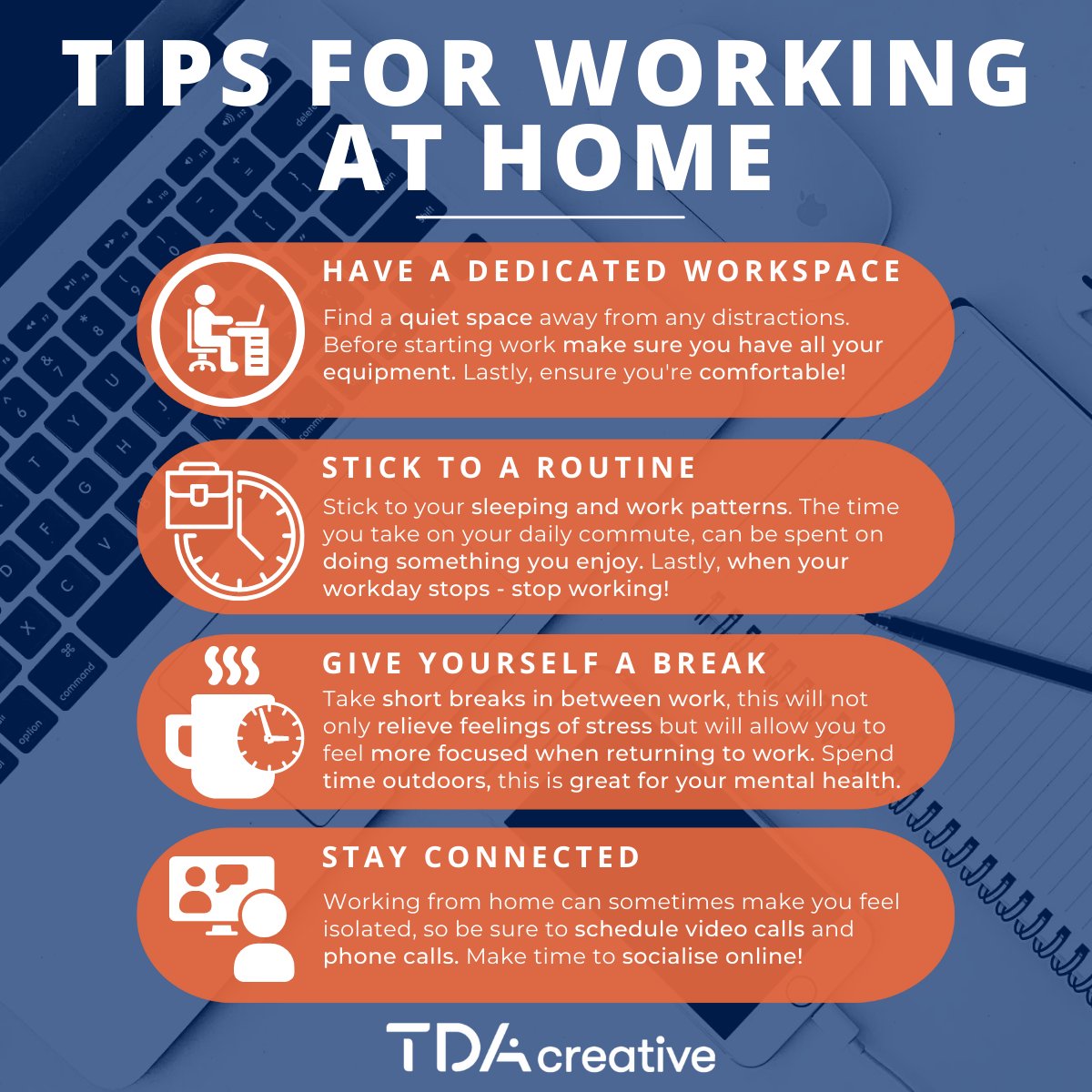 TIPS FOR WORKING AT HOME

HAVE A DEDICATED WORKSPACE

Find a quiet space away from any distractions. Before starting work make sure you have all your equipment. Lastly, ensure you're comfortable!

STICK TO A ROUTINE

Stick to your sleeping and work patterns. The time you take on your daily commute, can be spent on doing something you enjoy. Lastly, when your workday stops - stop working!

GIVE YOURSELF A BREAK

Take short breaks in between work, this will not only relieve feelings of stress but will allow you to feel more focused when returning to work. Spend time outdoors, this is great for your mental health.

STAY CONNECTED

Working from home can sometimes make you feel isolated, so be sure to schedule video calls and phone calls. Make time to socialise online!

TDA creative